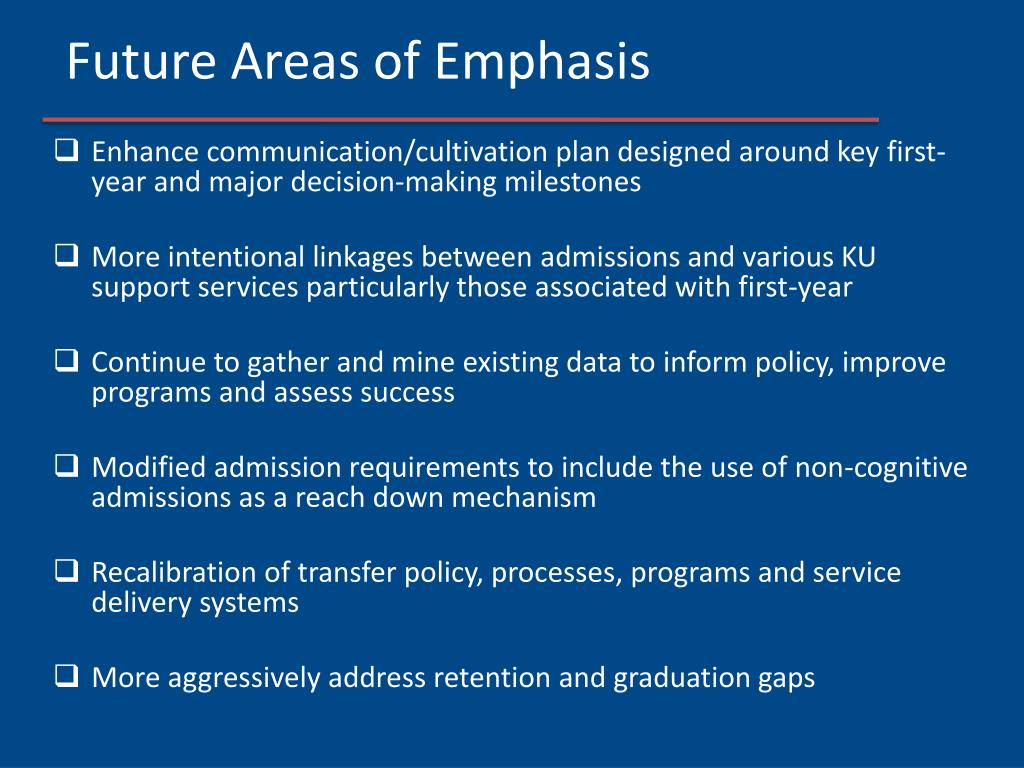 Future Areas of Emphasis

❑ Enhance communication/cultivation plan designed around key first-year and major decision-making milestones

❑ More intentional linkages between admissions and various KU support services particularly those associated with first-year

❑ Continue to gather and mine existing data to inform policy, improve programs and assess success

❑ Modified admission requirements to include the use of non-cognitive admissions as a reach down mechanism

❑ Recalibration of transfer policy, processes, programs and service delivery systems

❑ More aggressively address retention and graduation gaps